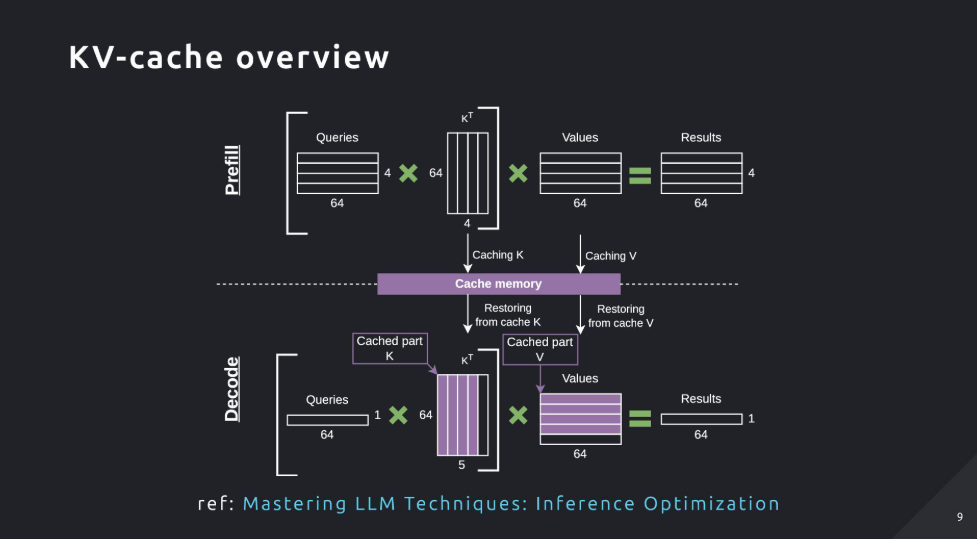 KV-cache overview

Prefill

Queries
4
64
$K^T$
64
4
Values
64
Results
4
64

Caching K
Caching V

Cache memory

Restoring from cache K
Restoring from cache V

Decode

Cached part K
Cached part V

Queries
1
64
$K^T$
64
5
Values
64
Results
1
64

ref: Mastering LLM Techniques: Inference Optimization

9